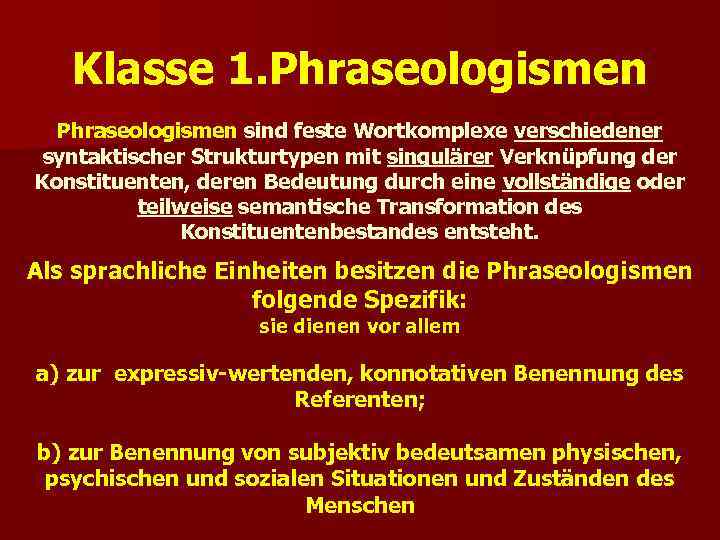 Klasse 1.Phraseologismen

Phraseologismen sind feste Wortkomplexe verschiedener syntaktischer Strukturtypen mit singulärer Verknüpfung der Konstituenten, deren Bedeutung durch eine vollständige oder teilweise semantische Transformation des Konstituentenbestandes entsteht.

Als sprachliche Einheiten besitzen die Phraseologismen folgende Spezifik:
sie dienen vor allem

a) zur expressiv-wertenden, konnotativen Benennung des Referenten;

b) zur Benennung von subjektiv bedeutsamen physischen, psychischen und sozialen Situationen und Zuständen des Menschen